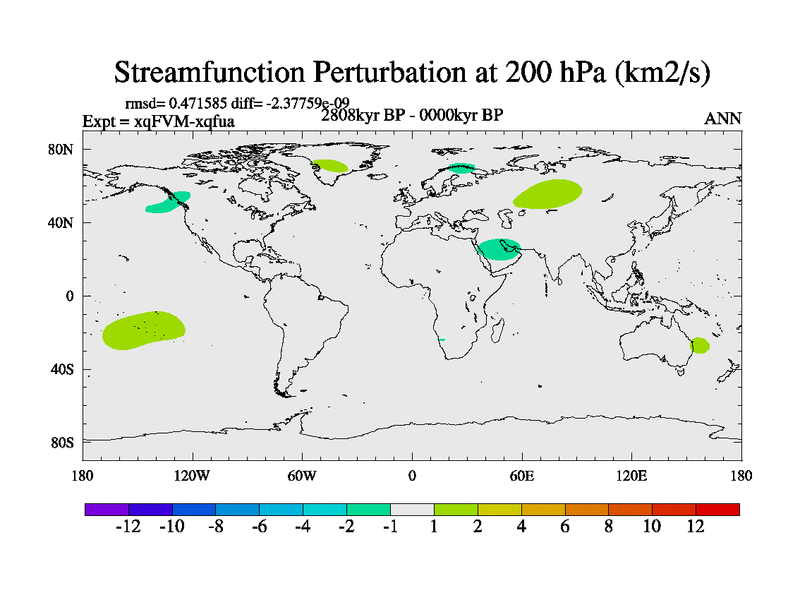 Streamfunction Perturbation at 200 hPa (km2/s)

rmsd= 0.471585 diff= -2.37759e-09
Expt = xqFVM-xqfua
2808kyr BP - 0000kyr BP
ANN

80N
40N
0
40S
80S

180
120W
60W
0
60E
120E
180

-12 -10 -8 -6 -4 -2 -1 1 2 4 6 8 10 12